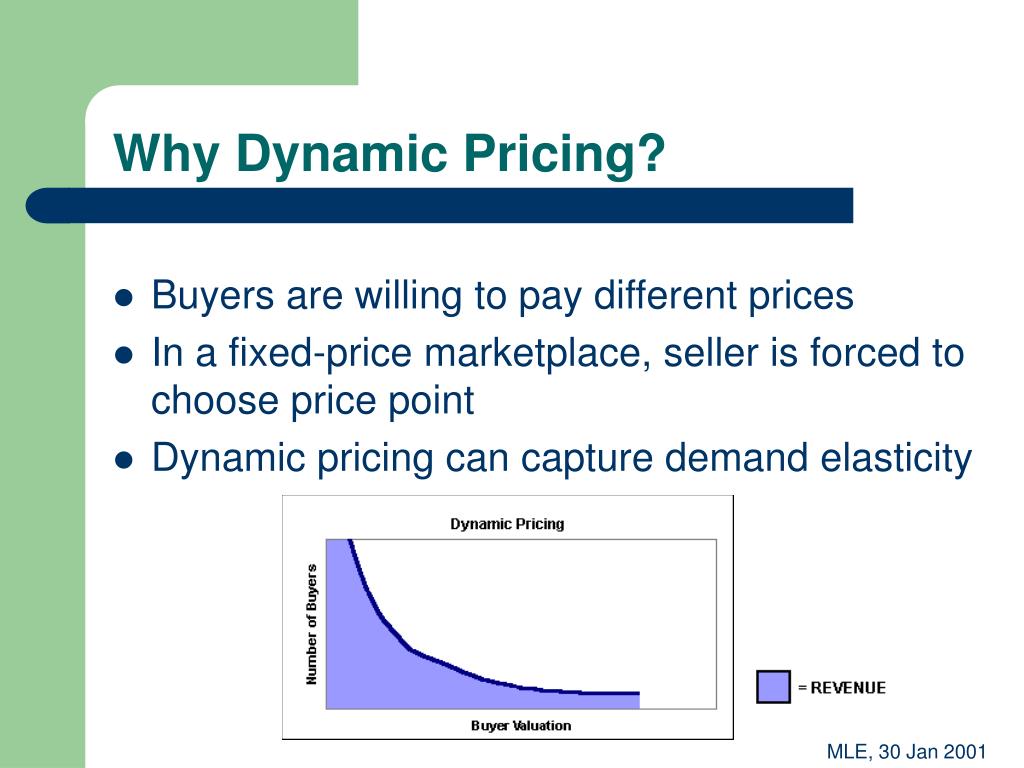 Why Dynamic Pricing?

- Buyers are willing to pay different prices
- In a fixed-price marketplace, seller is forced to choose price point
- Dynamic pricing can capture demand elasticity

Dynamic Pricing

Number of Buyers

Buyer Valuation

= REVENUE

MLE, 30 Jan 2001